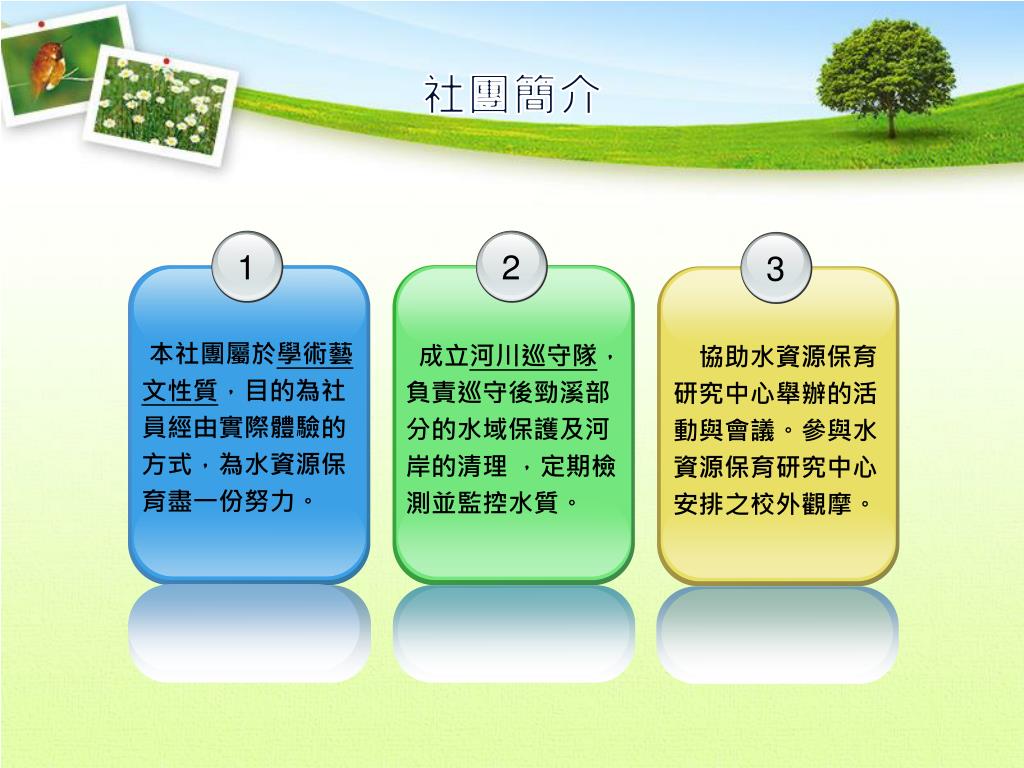 社團簡介

1

本社團屬於學術藝文性質，目的為社員經由實際體驗的方式，為水資源保育盡一份努力。

2

成立河川巡守隊，負責巡守後勁溪部分的水域保護及河岸的清理 ，定期檢測並監控水質。

3

協助水資源保育研究中心舉辦的活動與會議。參與水資源保育研究中心安排之校外觀摩。